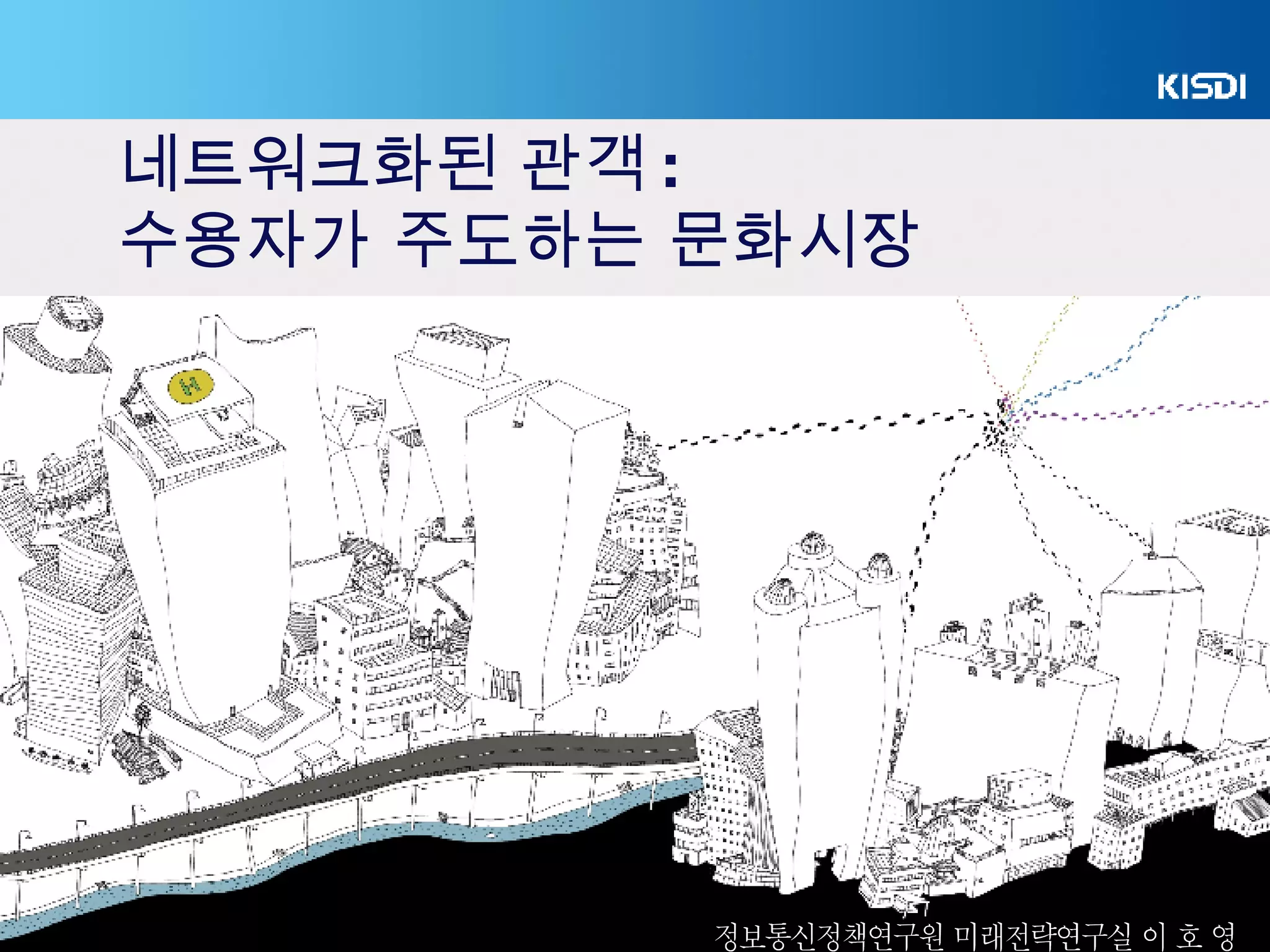 KISDI

네트워크화된 관객:
수용자가 주도하는 문화시장

H

정보통신정책연구원 미래전략연구실 이 호 영